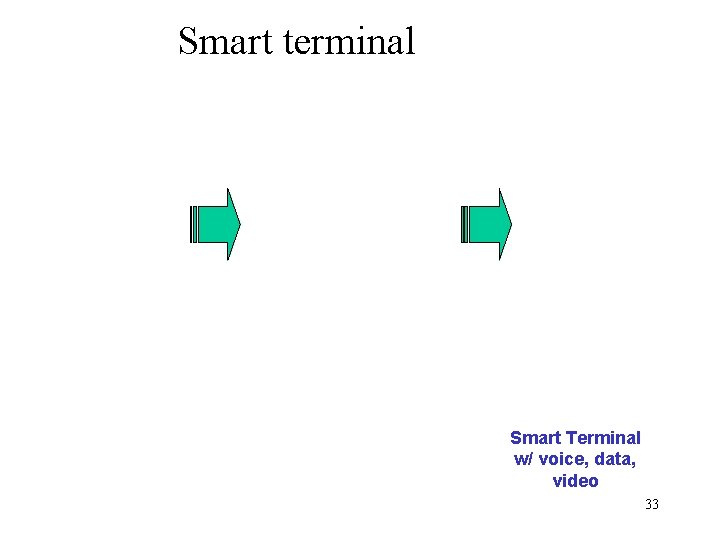 Smart terminal

Smart Terminal w/ voice, data, video

33